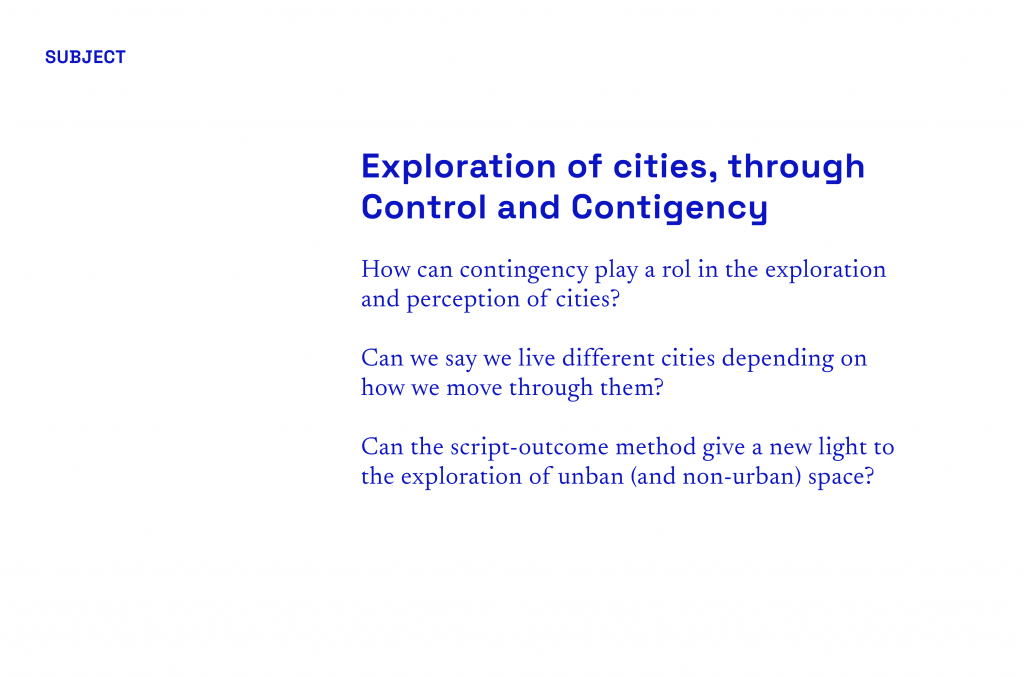 SUBJECT

Exploration of cities, through Control and Contigency

How can contingency play a rol in the exploration and perception of cities?

Can we say we live different cities depending on how we move through them?

Can the script-outcome method give a new light to the exploration of unban (and non-urban) space?